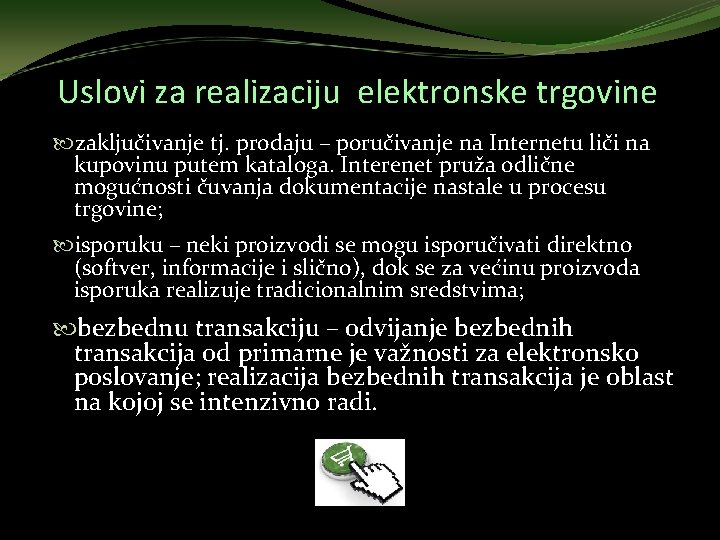 Uslovi za realizaciju elektronske trgovine

zaključivanje tj. prodaju – poručivanje na Internetu liči na kupovinu putem kataloga. Interenet pruža odlične mogućnosti čuvanja dokumentacije nastale u procesu trgovine;

isporuku – neki proizvodi se mogu isporučivati direktno (softver, informacije i slično), dok se za većinu proizvoda isporuka realizuje tradicionalnim sredstvima;

bezbednu transakciju – odvijanje bezbednih transakcija od primarne je važnosti za elektronsko poslovanje; realizacija bezbednih transakcija je oblast na kojoj se intenzivno radi.